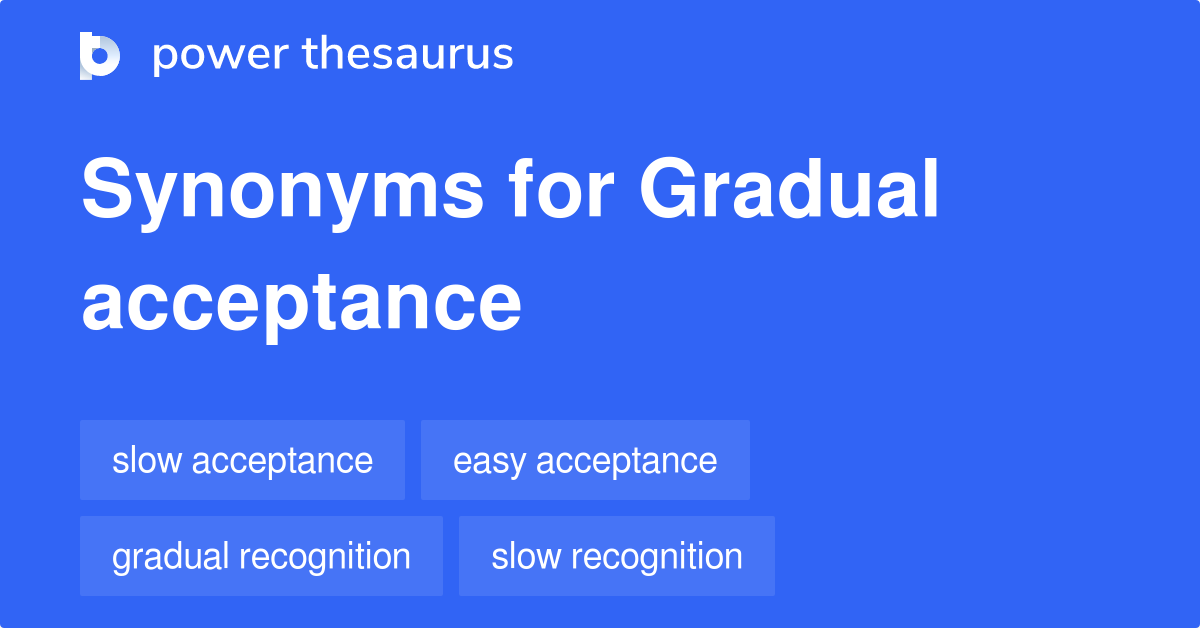 power thesaurus

Synonyms for Gradual acceptance

slow acceptance
easy acceptance
gradual recognition
slow recognition